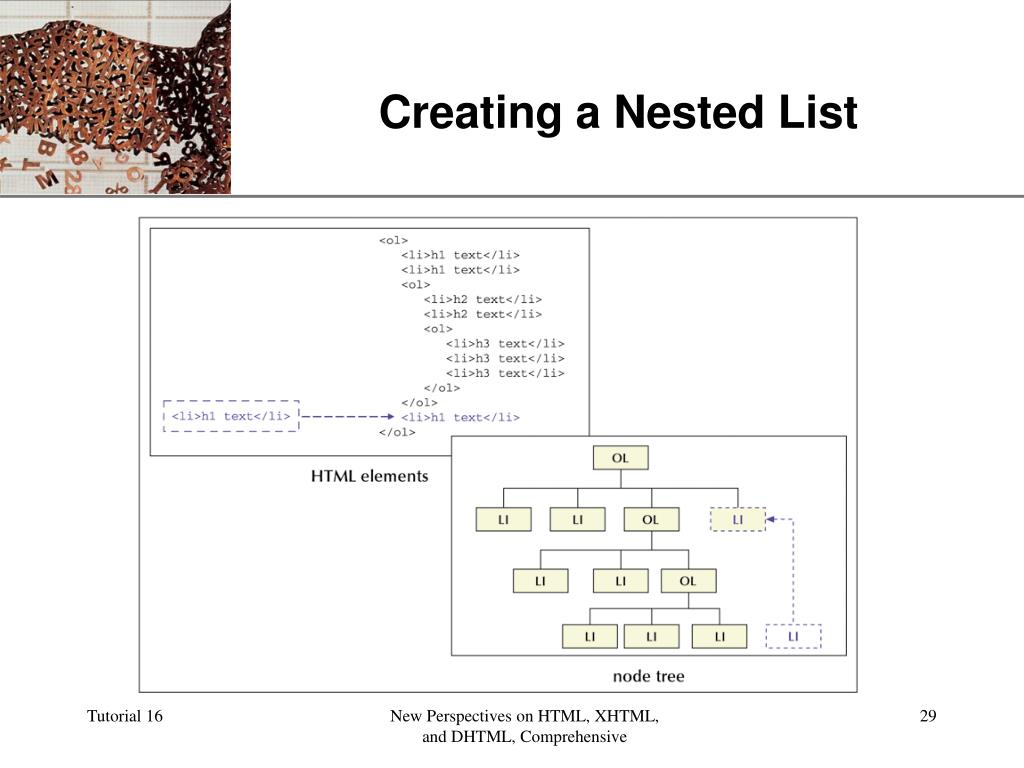 Creating a Nested List

<ol>
<li>h1 text</li>
<li>h1 text</li>
<ol>
<li>h2 text</li>
<li>h2 text</li>
<ol>
<li>h3 text</li>
<li>h3 text</li>
<li>h3 text</li>
</ol>
</ol>
<li>h1 text</li>
</ol>

<li>h1 text</li>

HTML elements

OL
LI LI OL LI
LI LI OL
LI LI LI LI

node tree

Tutorial 16

New Perspectives on HTML, XHTML, and DHTML, Comprehensive

29